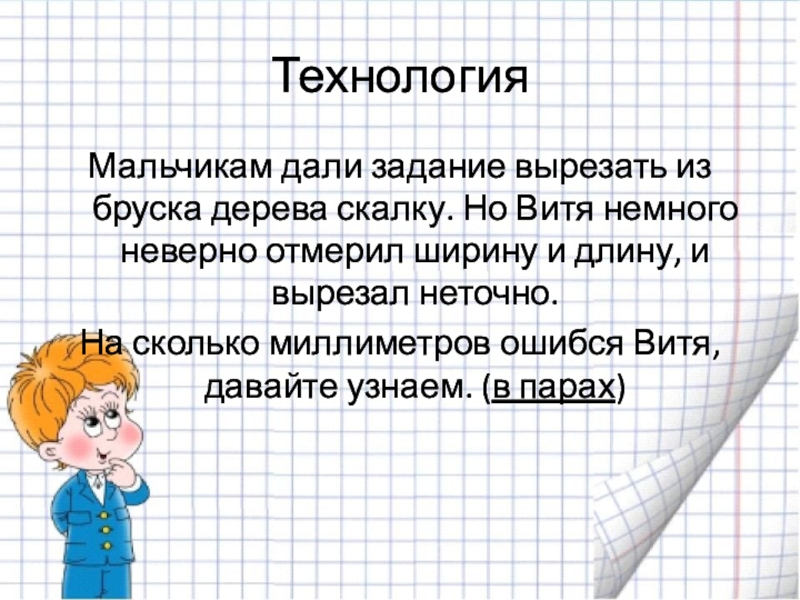 Технология

Мальчикам дали задание вырезать из бруска дерева скалку. Но Витя немного неверно отмерил ширину и длину, и вырезал неточно.

На сколько миллиметров ошибся Витя, давайте узнаем. (в парах)